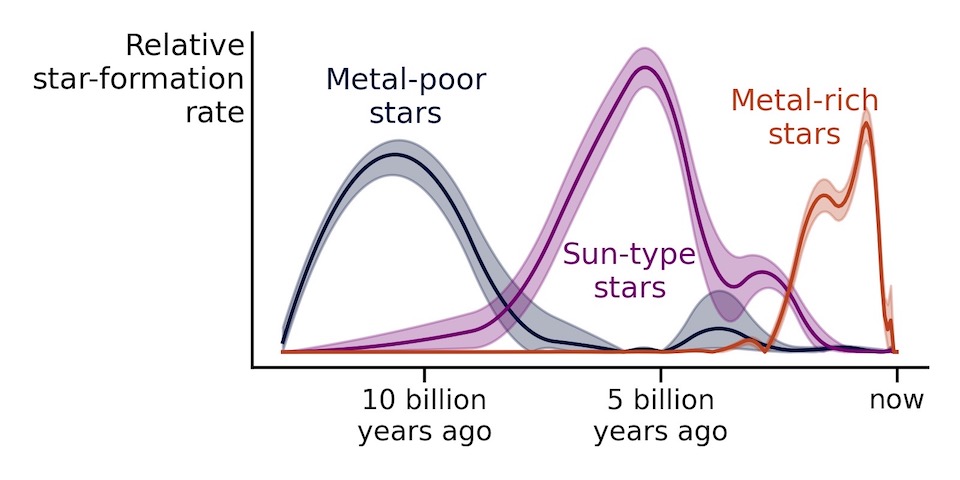 Relative star-formation rate

Metal-poor stars

Sun-type stars

Metal-rich stars

10 billion years ago

5 billion years ago

now